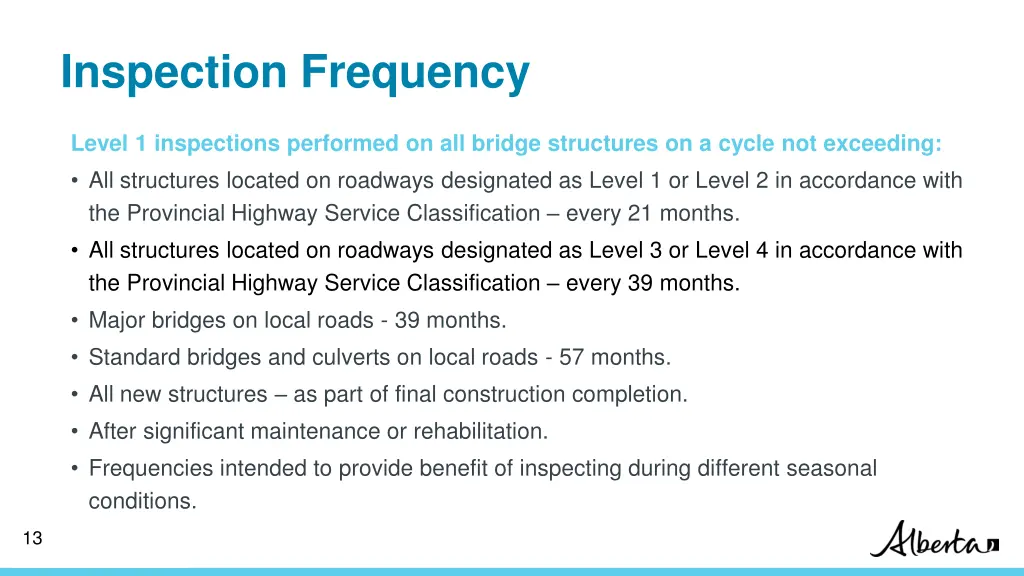 Inspection Frequency

Level 1 inspections performed on all bridge structures on a cycle not exceeding:

• All structures located on roadways designated as Level 1 or Level 2 in accordance with the Provincial Highway Service Classification – every 21 months.
• All structures located on roadways designated as Level 3 or Level 4 in accordance with the Provincial Highway Service Classification – every 39 months.
• Major bridges on local roads - 39 months.
• Standard bridges and culverts on local roads - 57 months.
• All new structures – as part of final construction completion.
• After significant maintenance or rehabilitation.
• Frequencies intended to provide benefit of inspecting during different seasonal conditions.

13

Alberta